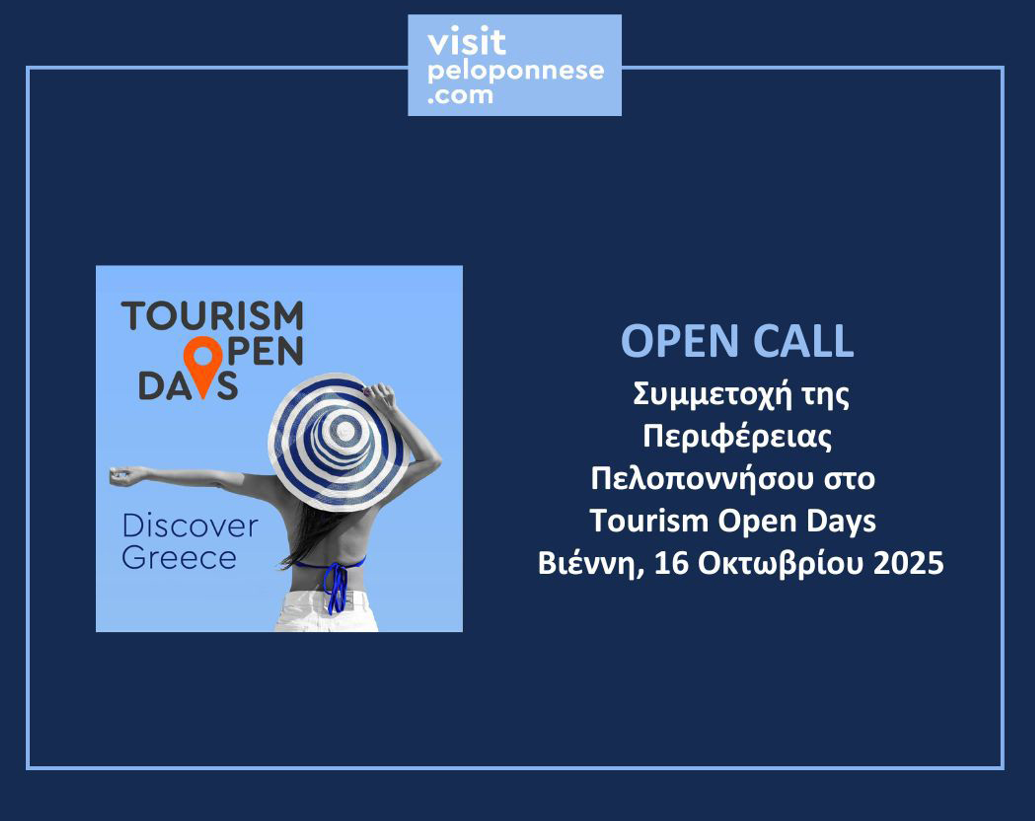 visit
peloponnese
.com

TOURISM OPEN DAYS

Discover Greece

OPEN CALL

Συμμετοχή της Περιφέρειας Πελοποννήσου στο Tourism Open Days Βιέννη, 16 Οκτωβρίου 2025